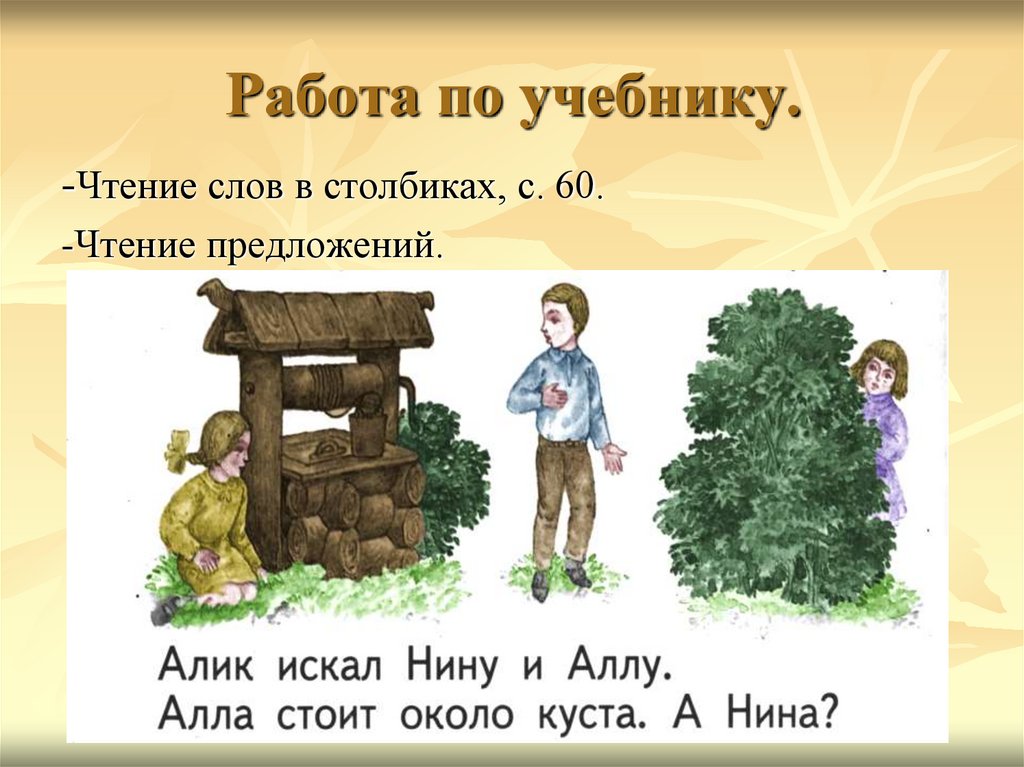 Работа по учебнику.

-Чтение слов в столбиках, с. 60.

-Чтение предложений.

Алик искал Нину и Аллу.
Алла стоит около куста. А Нина?